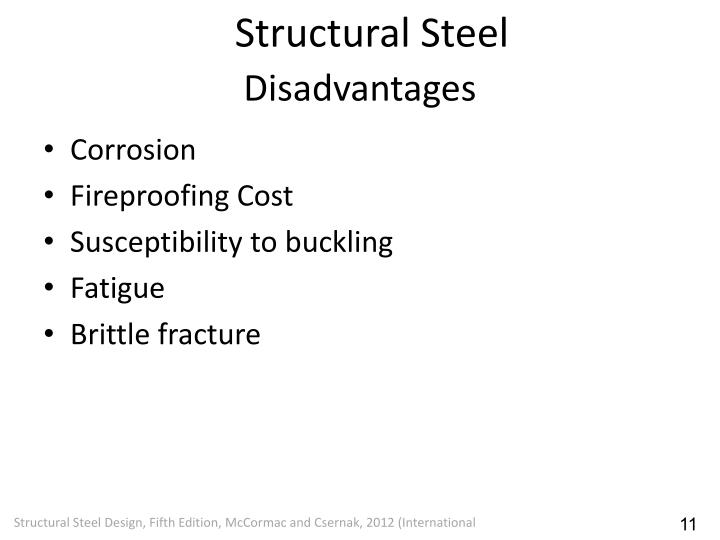 Structural Steel
Disadvantages

• Corrosion
• Fireproofing Cost
• Susceptibility to buckling
• Fatigue
• Brittle fracture

Structural Steel Design, Fifth Edition, McCormac and Csernak, 2012 (International

11